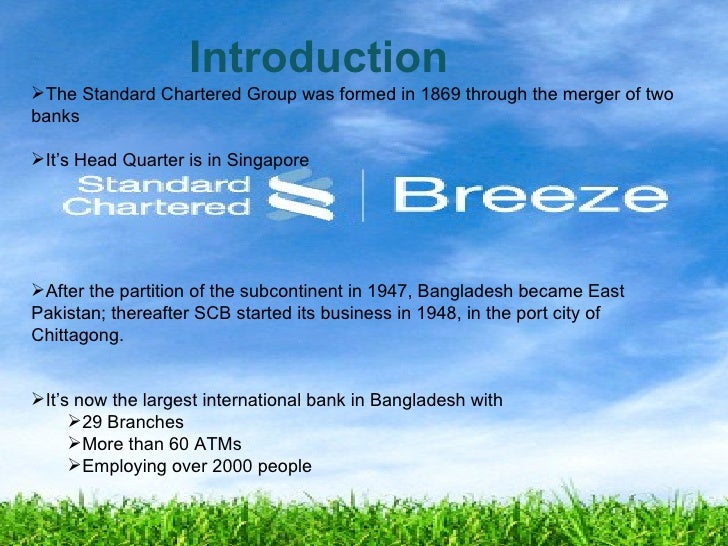 Introduction

➢The Standard Chartered Group was formed in 1869 through the merger of two banks

➢It's Head Quarter is in Singapore

Standard Chartered | Breeze

➢After the partition of the subcontinent in 1947, Bangladesh became East Pakistan; thereafter SCB started its business in 1948, in the port city of Chittagong.

➢It's now the largest international bank in Bangladesh with
➢29 Branches
➢More than 60 ATMs
➢Employing over 2000 people